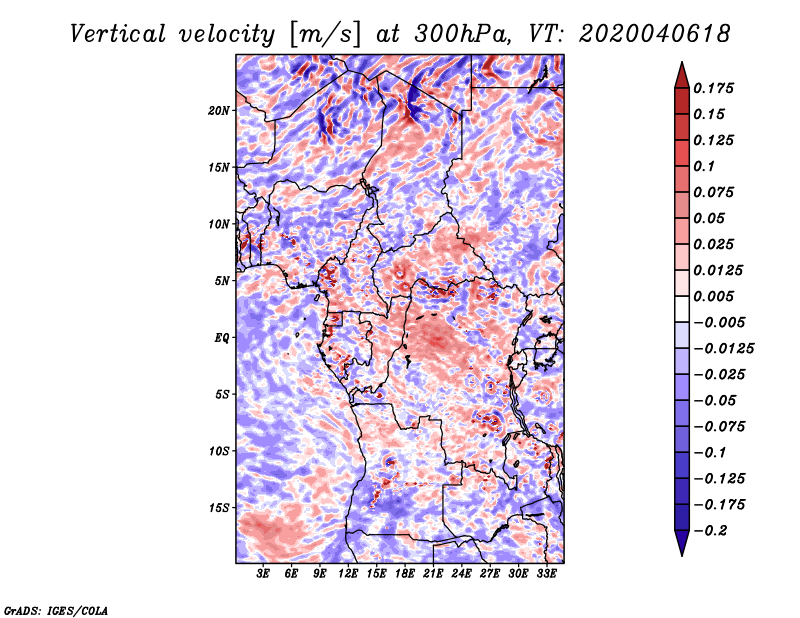 Vertical velocity [m/s] at 300hPa, VT: 2020040618

20N
15N
10N
5N
EQ
5S
10S
15S

3E 6E 9E 12E 15E 18E 21E 24E 27E 30E 33E

0.175
0.15
0.125
0.1
0.075
0.05
0.025
0.0125
0.005
−0.005
−0.0125
−0.025
−0.05
−0.075
−0.1
−0.125
−0.175
−0.2

GrADS: IGES/COLA